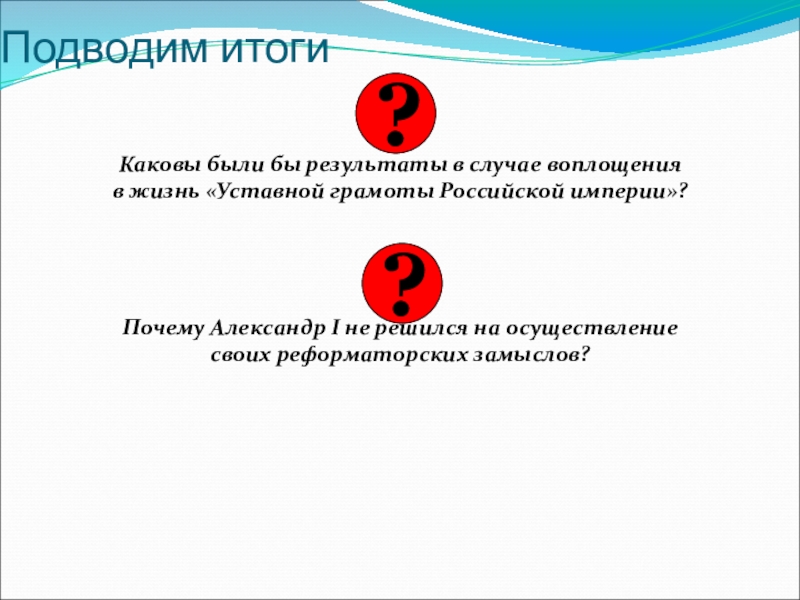 Подводим итоги

?

Каковы были бы результаты в случае воплощения в жизнь «Уставной грамоты Российской империи»?

?

Почему Александр I не решился на осуществление своих реформаторских замыслов?